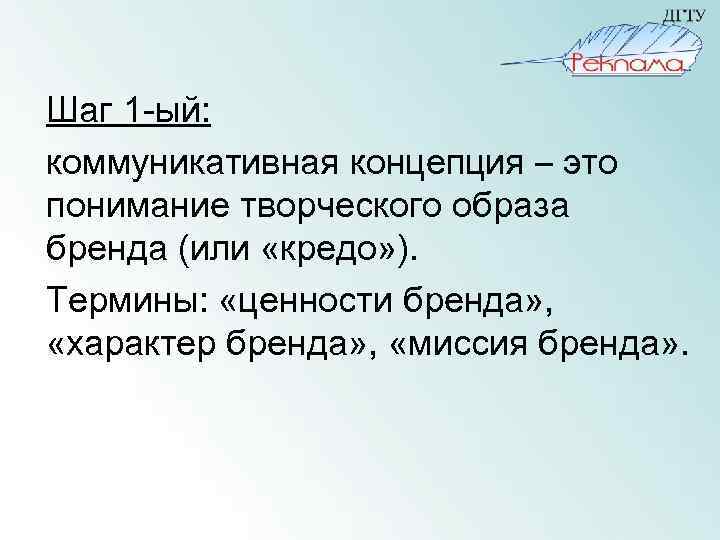 ДГТУ
Реклама

Шаг 1-ый:

коммуникативная концепция – это понимание творческого образа бренда (или «кредо»).

Термины: «ценности бренда», «характер бренда», «миссия бренда».